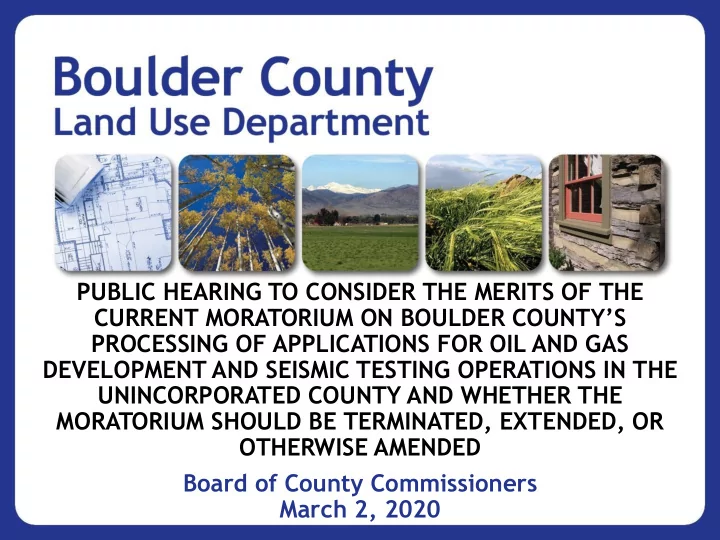 Boulder County
Land Use Department

PUBLIC HEARING TO CONSIDER THE MERITS OF THE CURRENT MORATORIUM ON BOULDER COUNTY'S PROCESSING OF APPLICATIONS FOR OIL AND GAS DEVELOPMENT AND SEISMIC TESTING OPERATIONS IN THE UNINCORPORATED COUNTY AND WHETHER THE MORATORIUM SHOULD BE TERMINATED, EXTENDED, OR OTHERWISE AMENDED

Board of County Commissioners
March 2, 2020